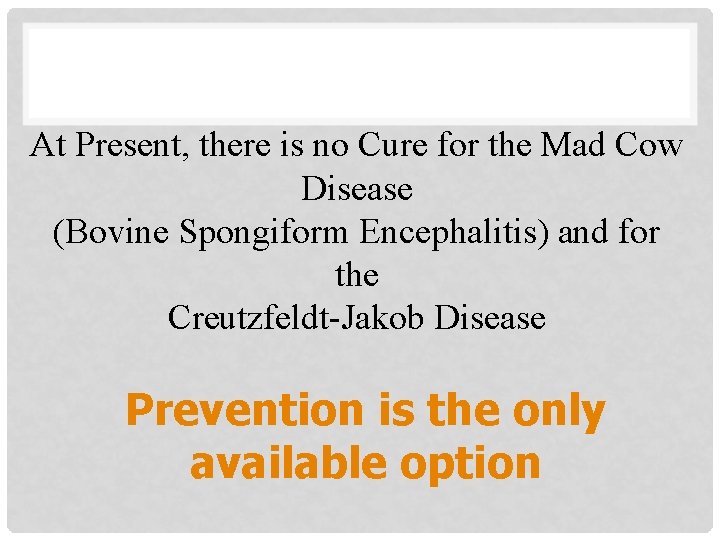 At Present, there is no Cure for the Mad Cow Disease
(Bovine Spongiform Encephalitis) and for the
Creutzfeldt-Jakob Disease

Prevention is the only available option